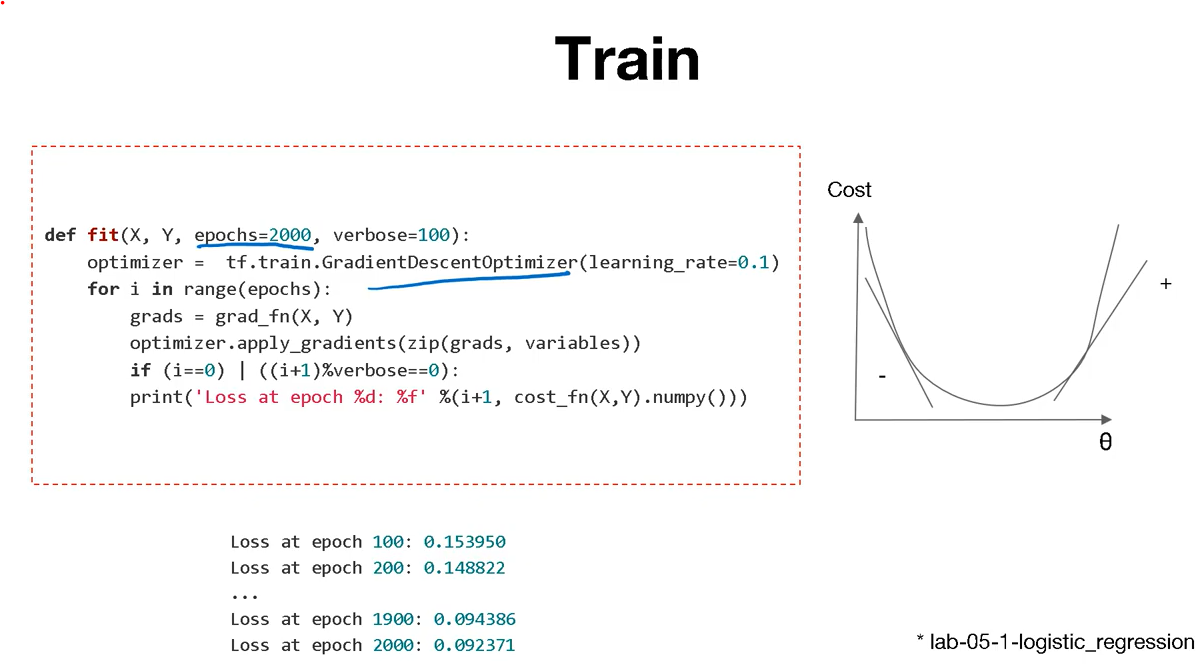 Train

def fit(X, Y, epochs=2000, verbose=100):
    optimizer =  tf.train.GradientDescentOptimizer(learning_rate=0.1)
    for i in range(epochs):
        grads = grad_fn(X, Y)
        optimizer.apply_gradients(zip(grads, variables))
        if (i==0) | ((i+1)%verbose==0):
        print('Loss at epoch %d: %f' %(i+1, cost_fn(X,Y).numpy()))

Cost

+

-

θ

Loss at epoch 100: 0.153950
Loss at epoch 200: 0.148822
...
Loss at epoch 1900: 0.094386
Loss at epoch 2000: 0.092371

* lab-05-1-logistic_regression